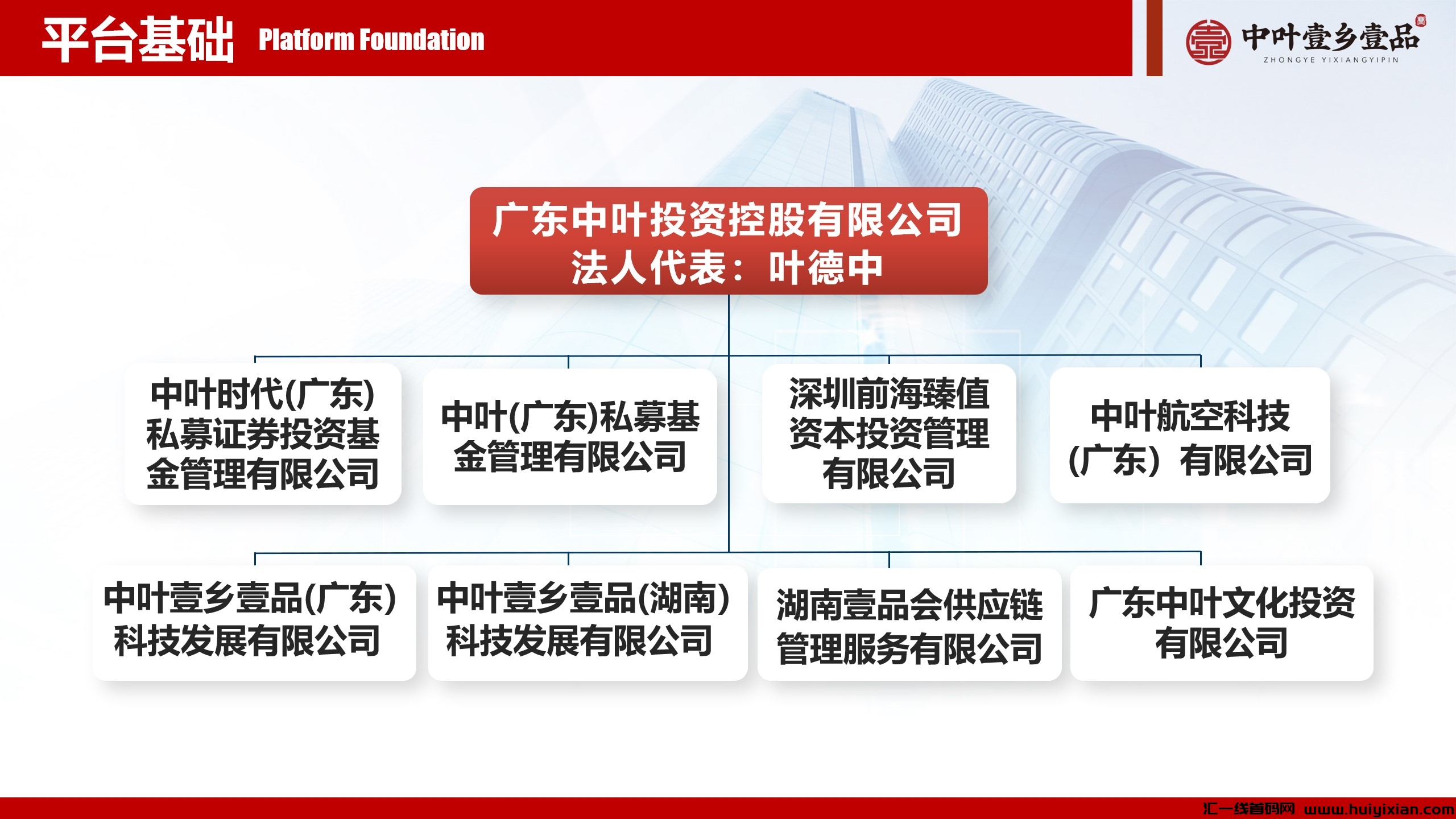 平台基础 Platform Foundation

中叶壹乡壹品
ZHONGYE YIXIANGYIPIN

广东中叶投资控股有限公司
法人代表：叶德中

中叶时代(广东)私募证券投资基金管理有限公司

中叶(广东)私募基金管理有限公司

深圳前海臻值资本投资管理有限公司

中叶航空科技（广东）有限公司

中叶壹乡壹品(广东)科技发展有限公司

中叶壹乡壹品(湖南)科技发展有限公司

湖南壹品会供应链管理服务有限公司

广东中叶文化投资有限公司

汇一线首码网 www.huiyixian.com